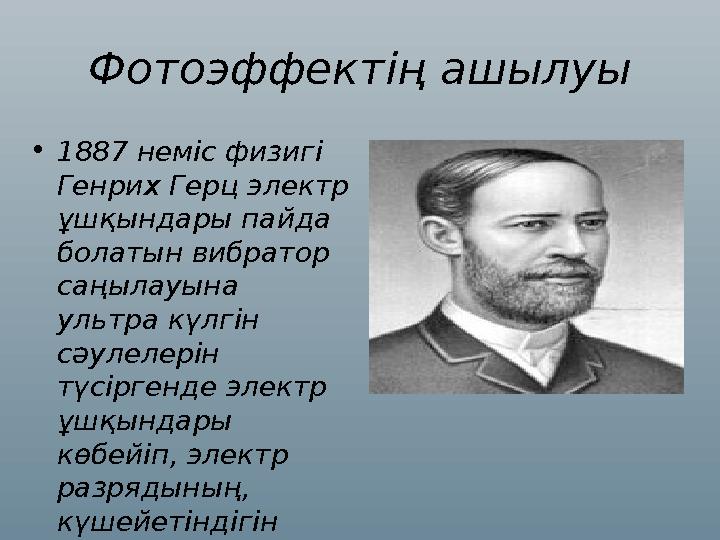 Фотоэффектің ашылуы

• 1887 неміс физигі Генрих Герц электр ұшқындары пайда болатын вибратор саңылауына ультра күлгін сәулелерін түсіргенде электр ұшқындары көбейіп, электр разрядының, күшейетіндігін